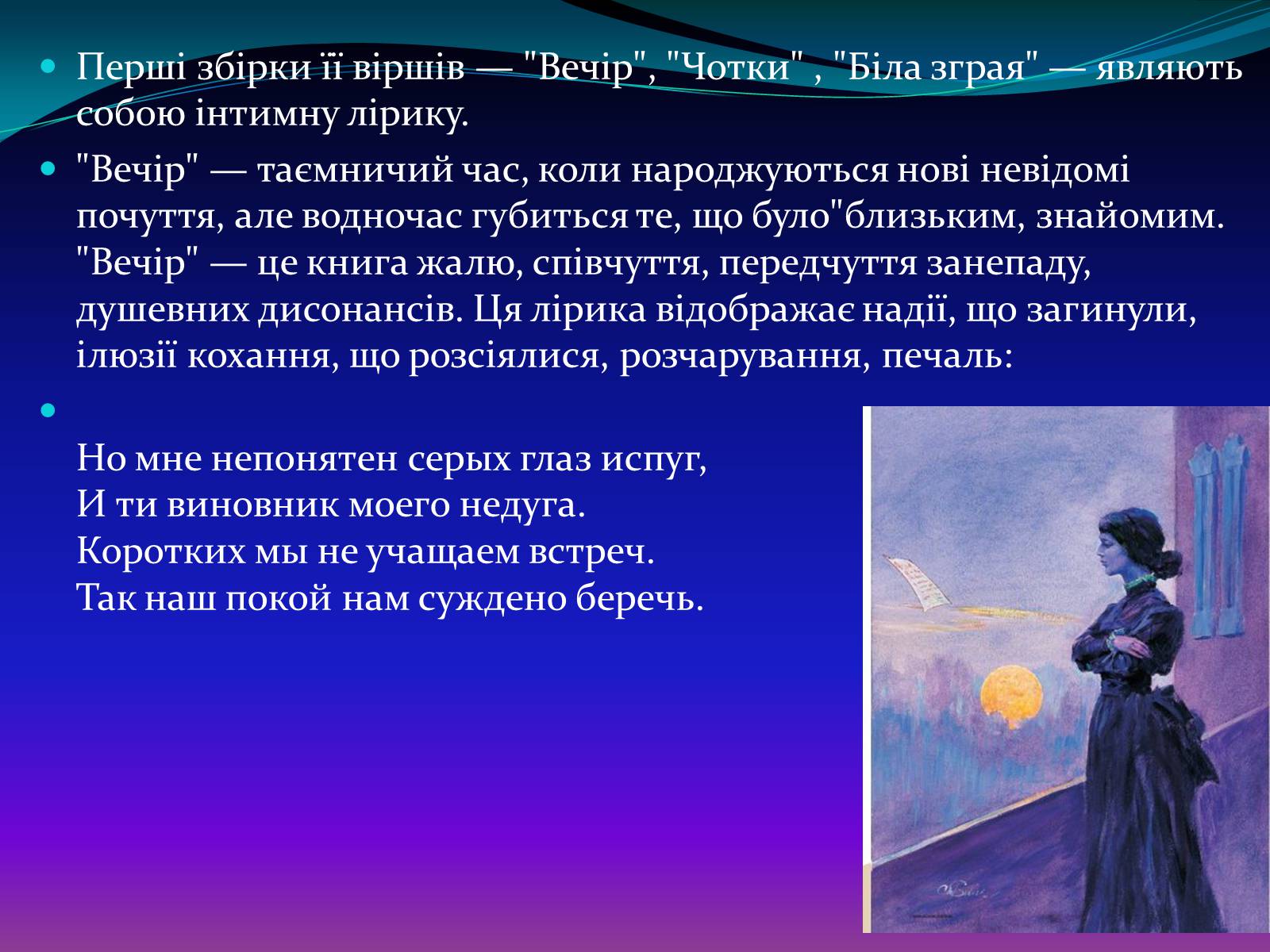 Перші збірки її віршів — "Вечір", "Чотки" , "Біла зграя" — являють собою інтимну лірику.

"Вечір" — таємничий час, коли народжуються нові невідомі почуття, але водночас губиться те, що було"близьким, знайомим. "Вечір" — це книга жалю, співчуття, передчуття занепаду, душевних дисонансів. Ця лірика відображає надії, що загинули, ілюзії кохання, що розсіялися, розчарування, печаль:

Но мне непонятен серых глаз испуг,
И ти виновник моего недуга.
Коротких мы не учащаем встреч.
Так наш покой нам суждено беречь.